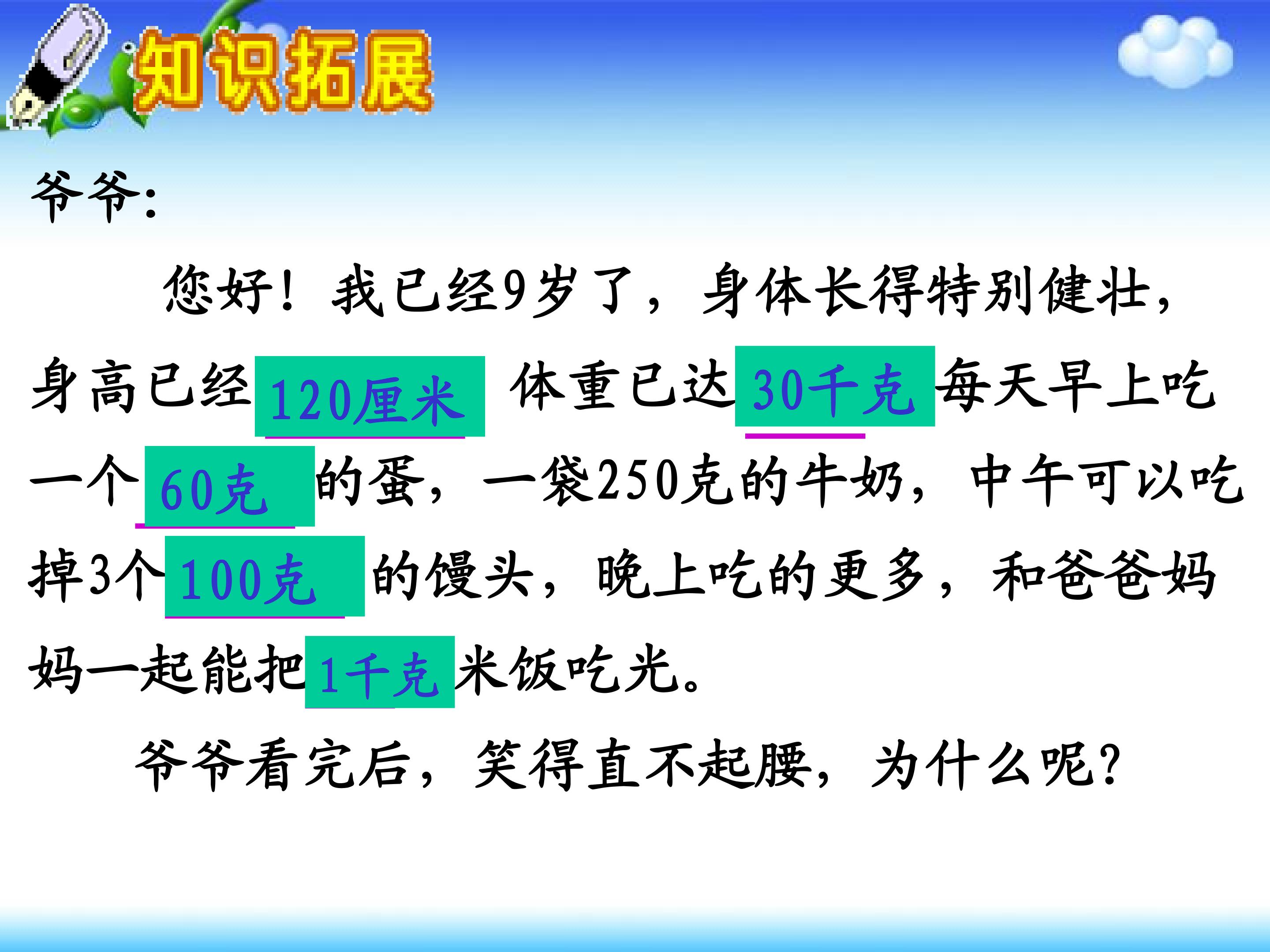 知识拓展

爷爷:

您好！我已经9岁了，身体长得特别健壮，身高已经120厘米 体重已达30千克每天早上吃一个60克的蛋，一袋250克的牛奶，中午可以吃掉3个100克的馒头，晚上吃的更多，和爸爸妈妈一起能把1千克米饭吃光。

爷爷看完后，笑得直不起腰，为什么呢?